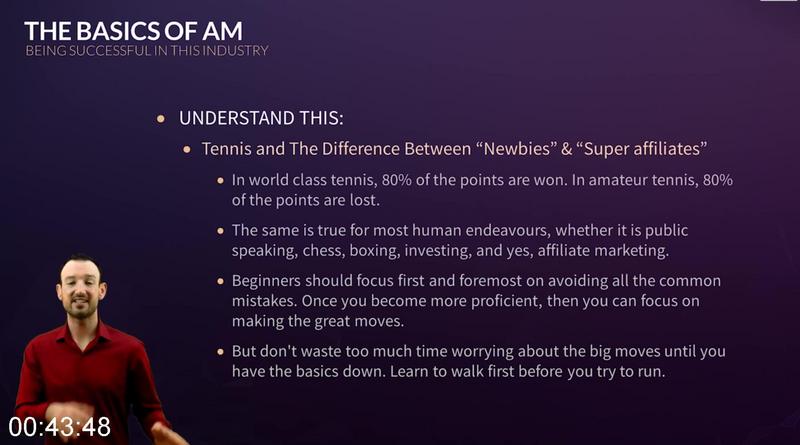 THE BASICS OF AM
BEING SUCCESSFUL IN THIS INDUSTRY

• UNDERSTAND THIS:
• Tennis and The Difference Between “Newbies” & “Super affiliates”
• In world class tennis, 80% of the points are won. In amateur tennis, 80% of the points are lost.
• The same is true for most human endeavours, whether it is public speaking, chess, boxing, investing, and yes, affiliate marketing.
• Beginners should focus first and foremost on avoiding all the common mistakes. Once you become more proficient, then you can focus on making the great moves.
• But don’t waste too much time worrying about the big moves until you have the basics down. Learn to walk first before you try to run.

00:43:48